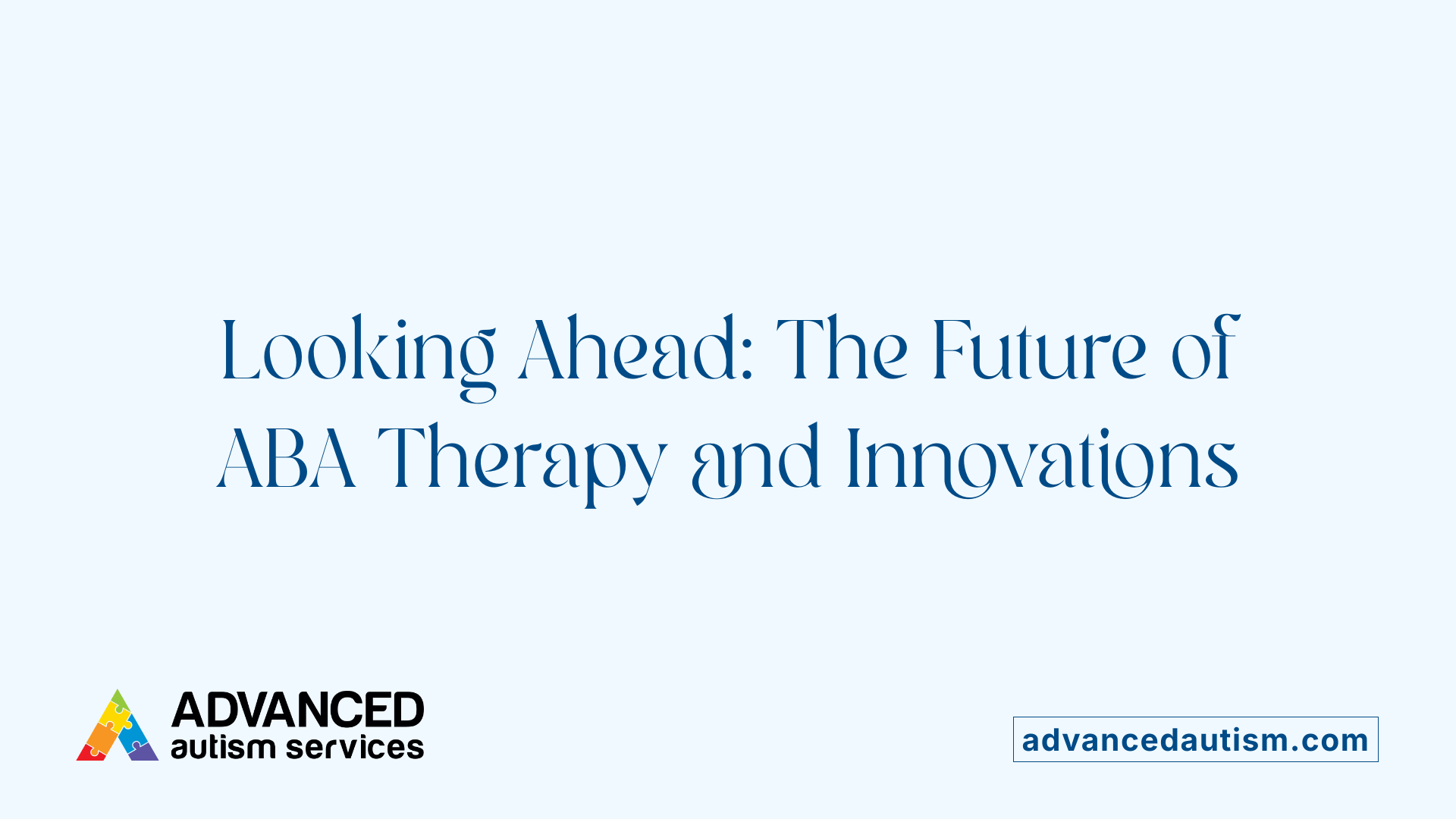 Looking Ahead: The Future of ABA Therapy and Innovations

ADVANCED
autism services

advancedautism.com